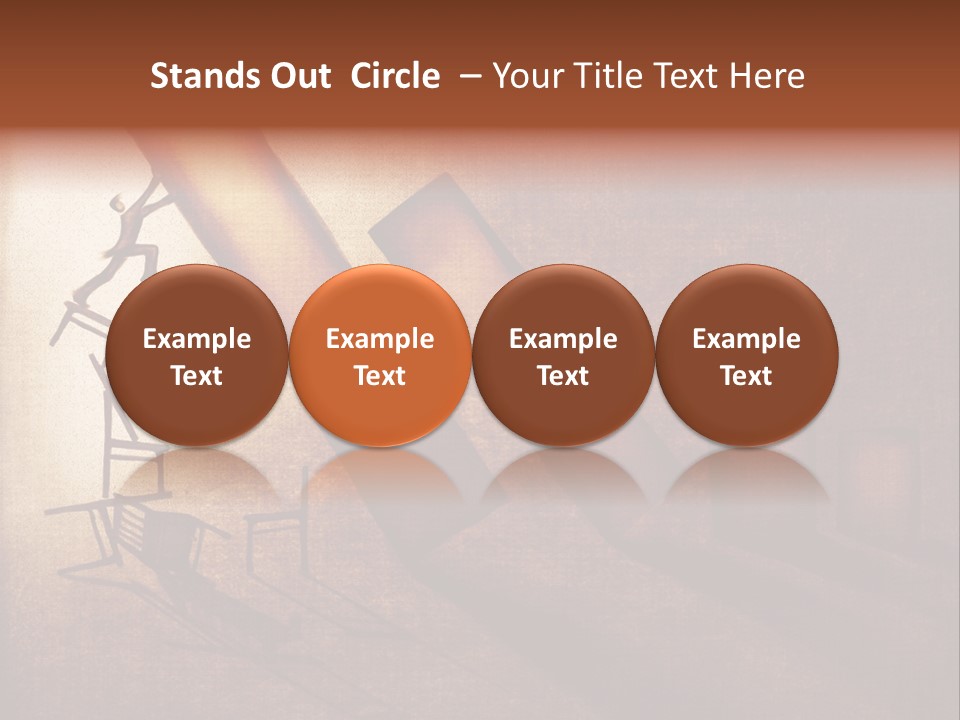 Stands Out Circle – Your Title Text Here

Example Text

Example Text

Example Text

Example Text